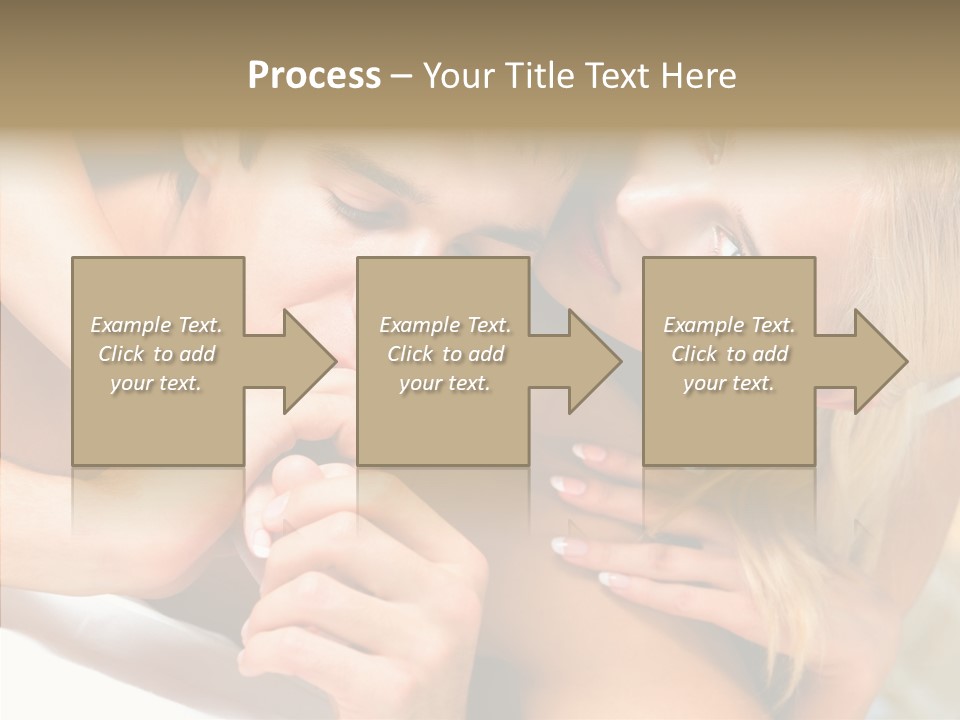 Process – Your Title Text Here

Example Text. Click to add your text.

Example Text. Click to add your text.

Example Text. Click to add your text.